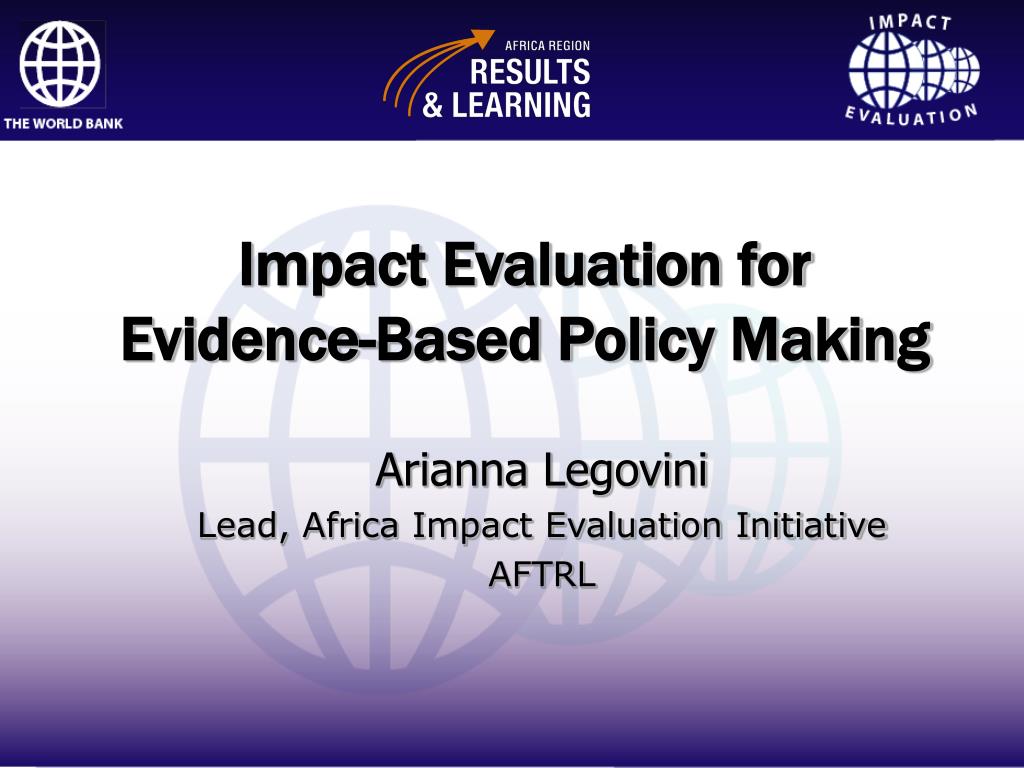 THE WORLD BANK

AFRICA REGION
RESULTS
& LEARNING

IMPACT
EVALUATION

Impact Evaluation for Evidence-Based Policy Making

Arianna Legovini
Lead, Africa Impact Evaluation Initiative
AFTRL